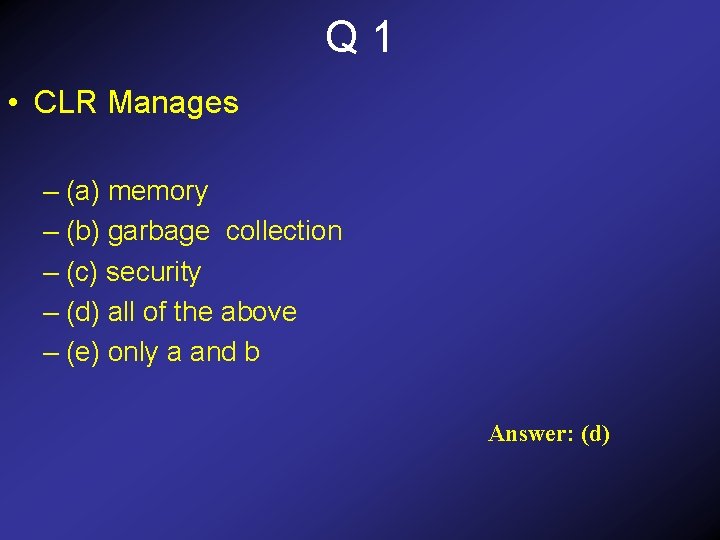 Q 1

• CLR Manages

– (a) memory
– (b) garbage collection
– (c) security
– (d) all of the above
– (e) only a and b

Answer: (d)